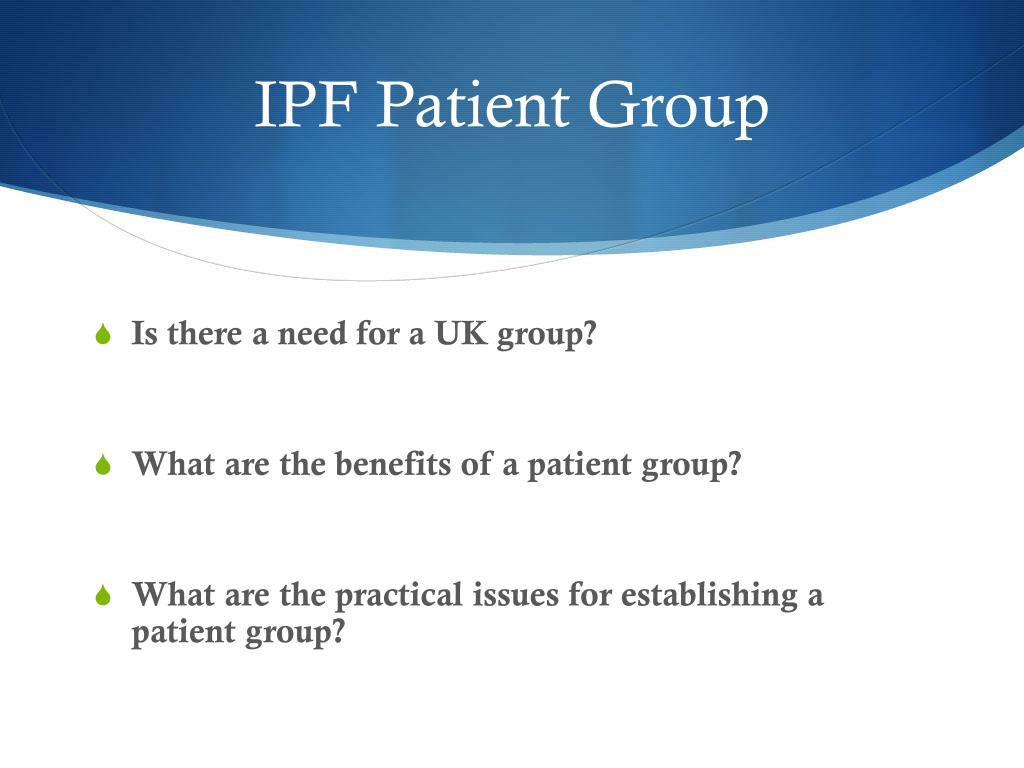 IPF Patient Group

Is there a need for a UK group?

What are the benefits of a patient group?

What are the practical issues for establishing a patient group?